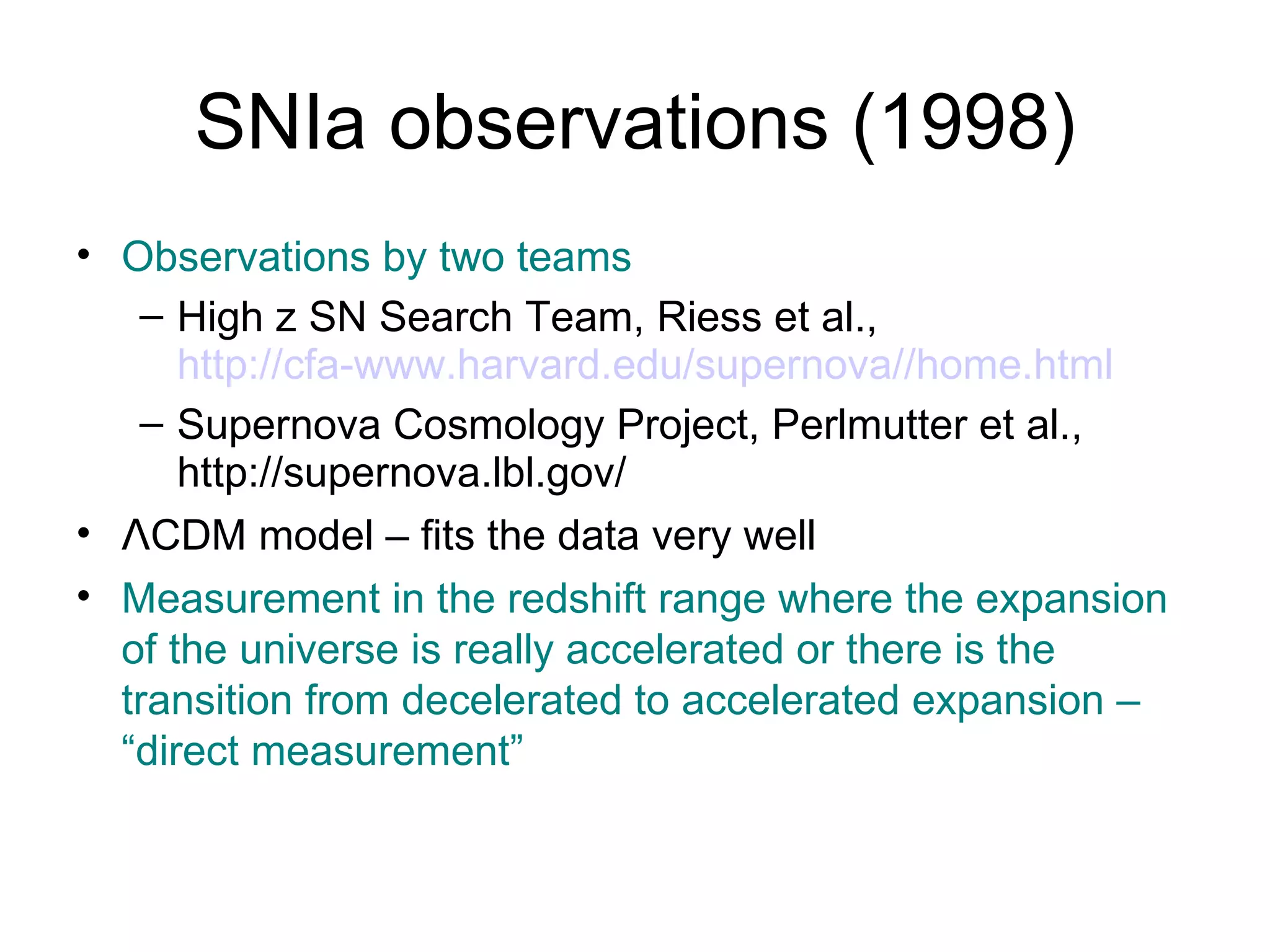 SNIa observations (1998)

• Observations by two teams
  – High z SN Search Team, Riess et al., http://cfa-www.harvard.edu/supernova//home.html
  – Supernova Cosmology Project, Perlmutter et al., http://supernova.lbl.gov/
• ΛCDM model – fits the data very well
• Measurement in the redshift range where the expansion of the universe is really accelerated or there is the transition from decelerated to accelerated expansion – “direct measurement”